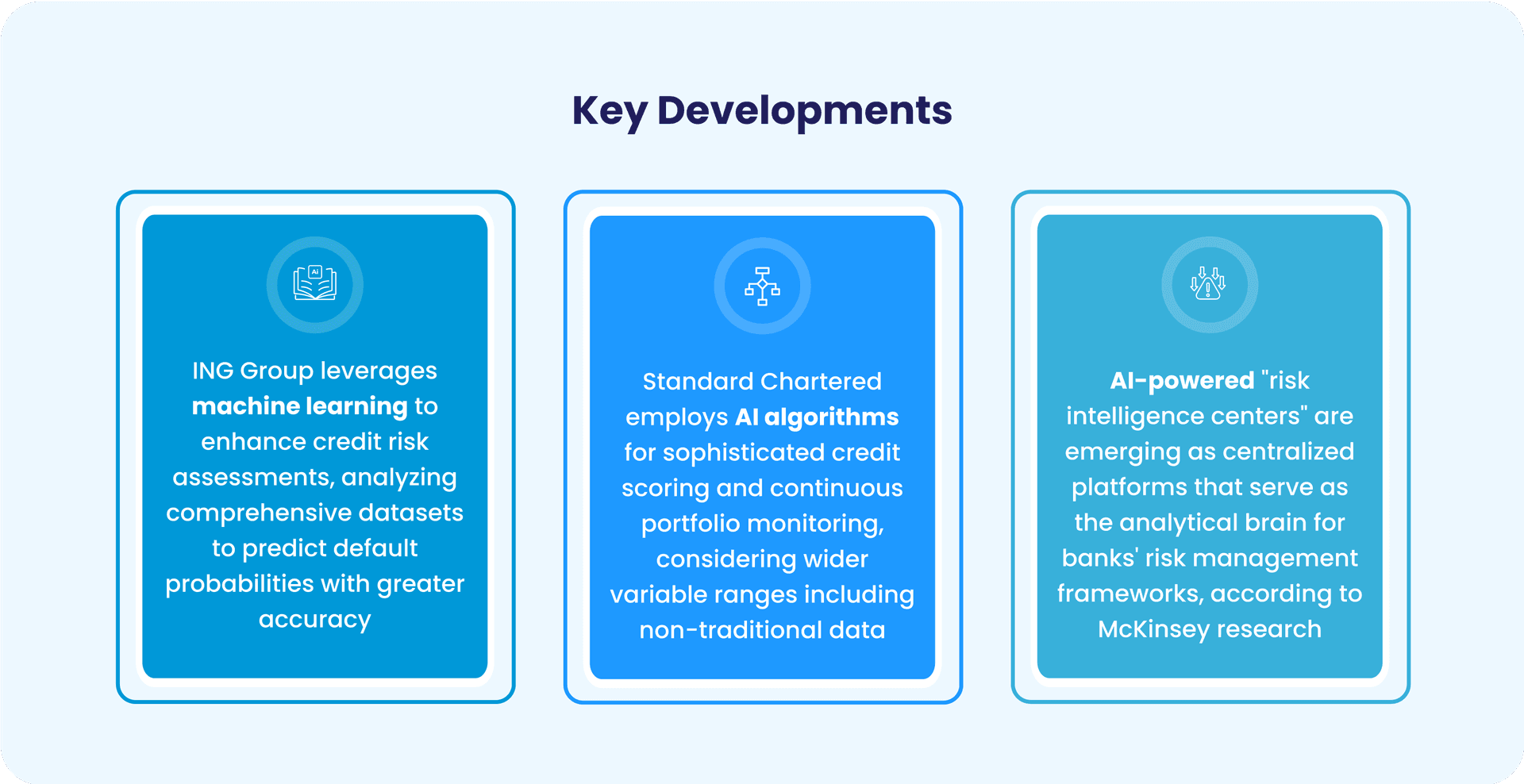 Key Developments

AI

ING Group leverages machine learning to enhance credit risk assessments, analyzing comprehensive datasets to predict default probabilities with greater accuracy

Standard Chartered employs AI algorithms for sophisticated credit scoring and continuous portfolio monitoring, considering wider variable ranges including non-traditional data

AI-powered "risk intelligence centers" are emerging as centralized platforms that serve as the analytical brain for banks' risk management frameworks, according to McKinsey research